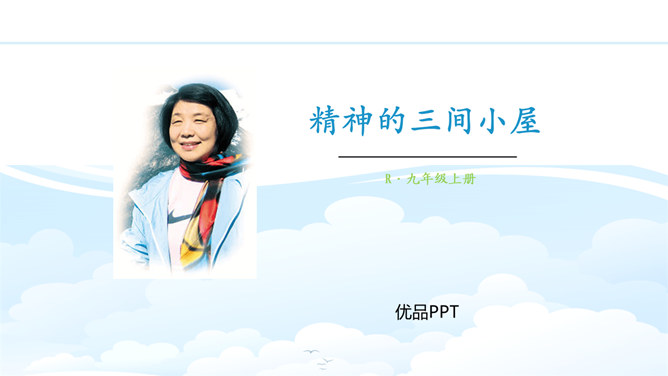 精神的三间小屋

R · 九年级上册

优品PPT